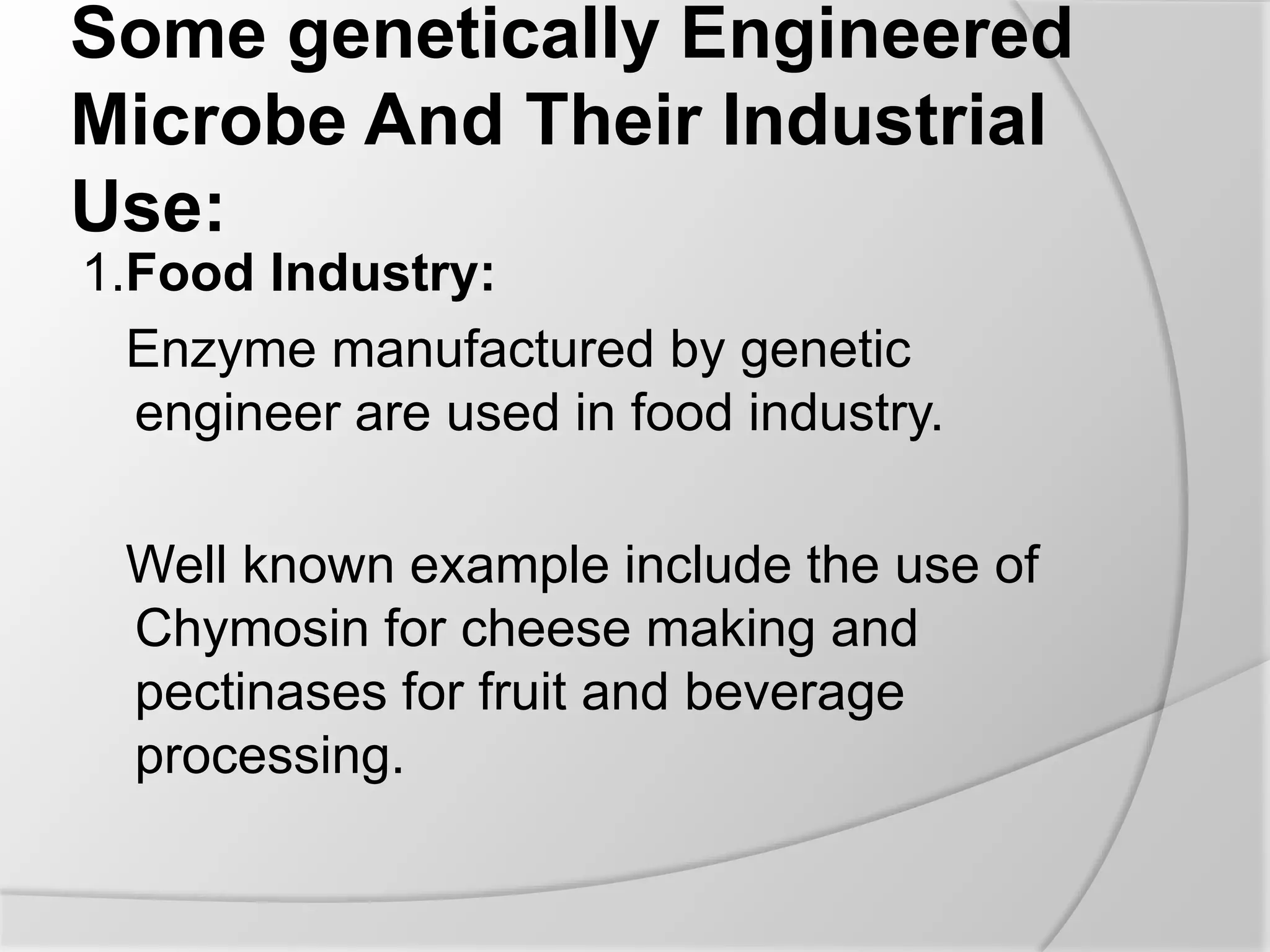 Some genetically Engineered Microbe And Their Industrial Use:

1.Food Industry:

Enzyme manufactured by genetic engineer are used in food industry.

Well known example include the use of Chymosin for cheese making and pectinases for fruit and beverage processing.